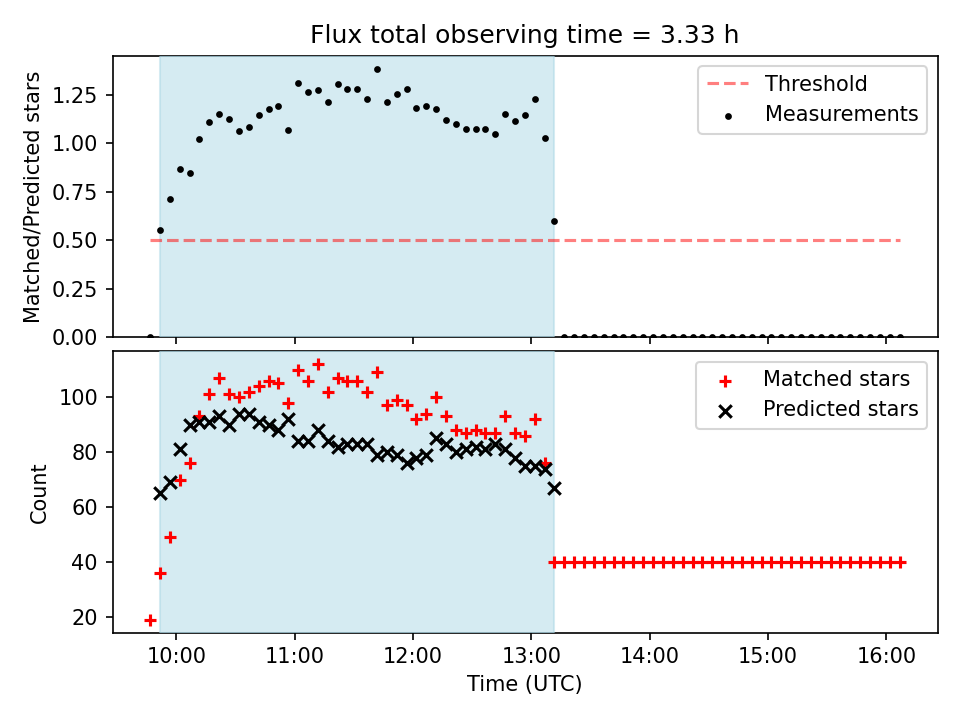 Flux total observing time = 3.33 h

Matched/Predicted stars

1.25
1.00
0.75
0.50
0.25
0.00

Threshold
Measurements

Count

100
80
60
40
20

Matched stars
Predicted stars

10:00
11:00
12:00
13:00
14:00
15:00
16:00

Time (UTC)